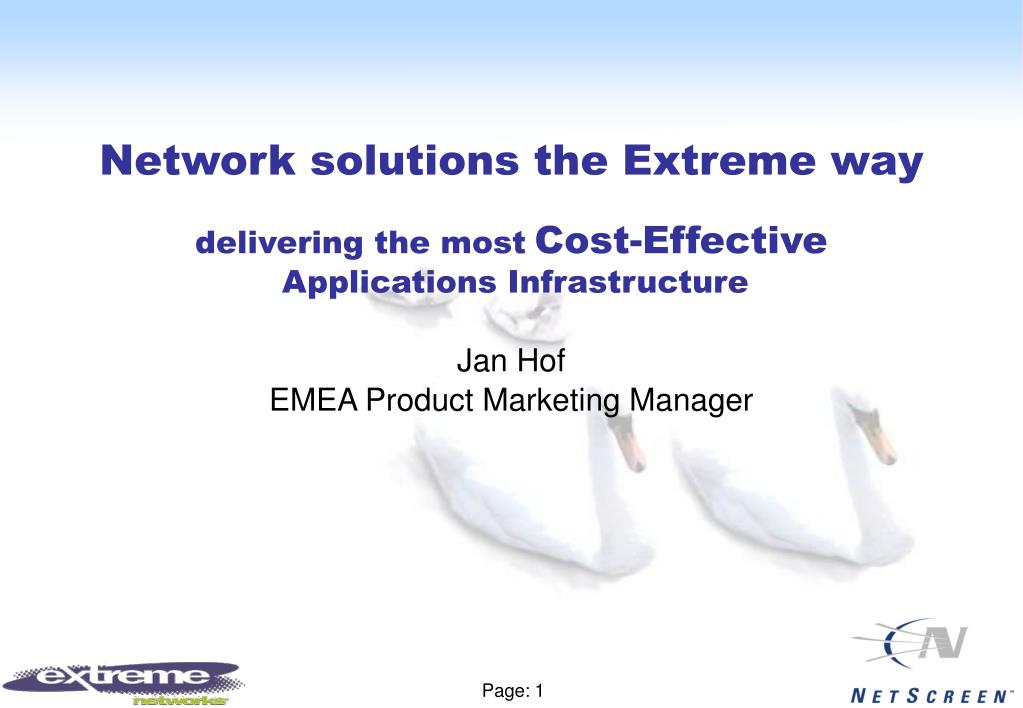 Network solutions the Extreme way

delivering the most Cost-Effective Applications Infrastructure

Jan Hof
EMEA Product Marketing Manager

extreme networks

Page: 1

NETSCREEN